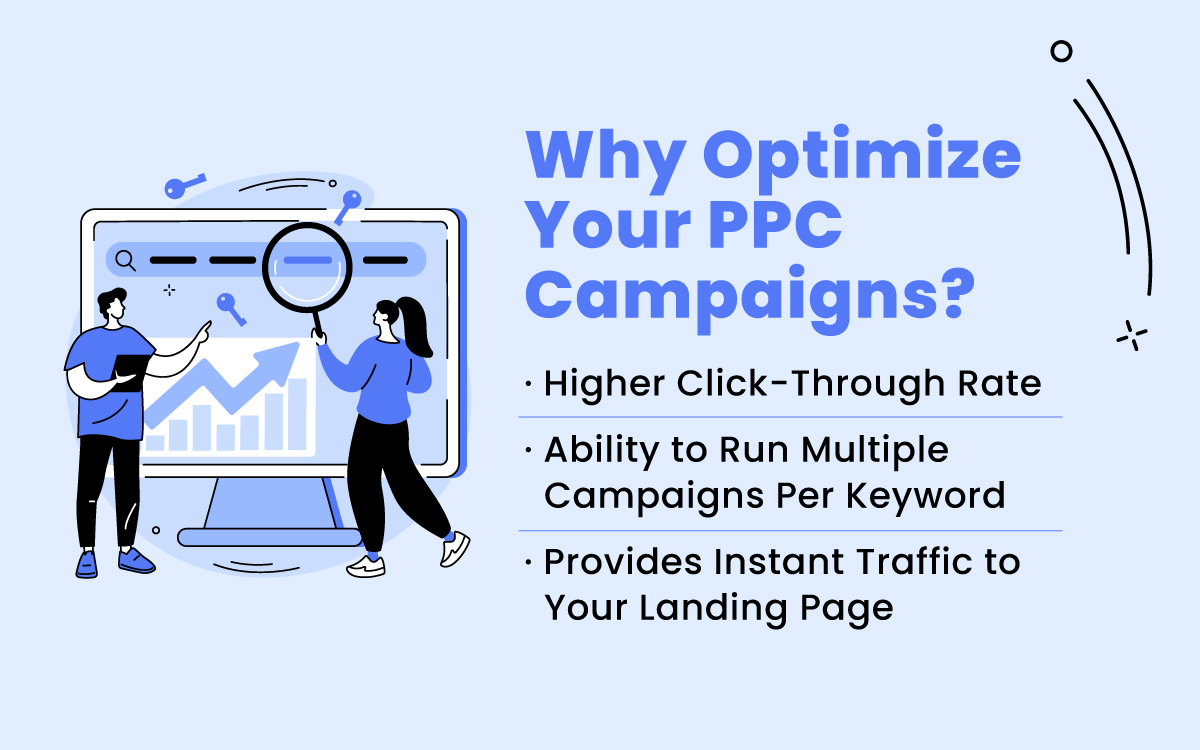 Why Optimize Your PPC Campaigns?

· Higher Click-Through Rate

· Ability to Run Multiple Campaigns Per Keyword

· Provides Instant Traffic to Your Landing Page